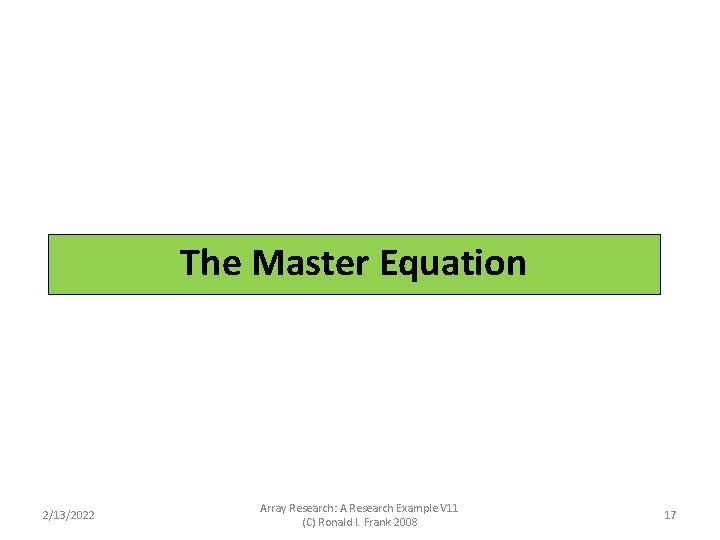 The Master Equation

2/13/2022

Array Research: A Research Example V11
(C) Ronald I. Frank 2008

17